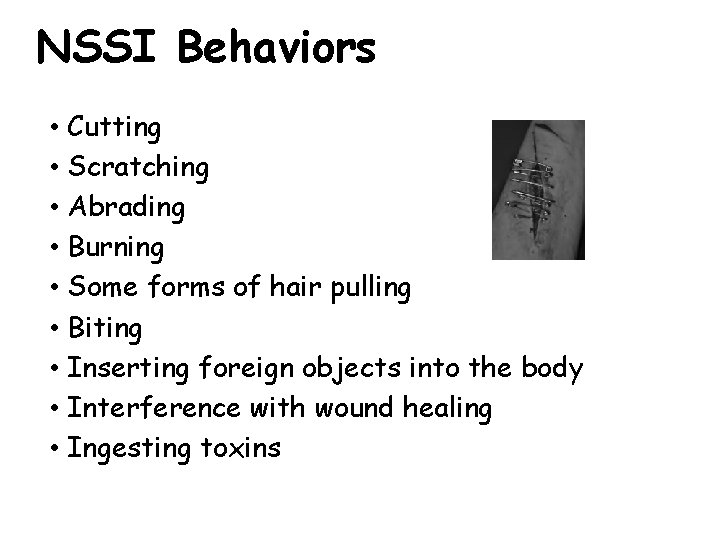 NSSI Behaviors

• Cutting
• Scratching
• Abrading
• Burning
• Some forms of hair pulling
• Biting
• Inserting foreign objects into the body
• Interference with wound healing
• Ingesting toxins